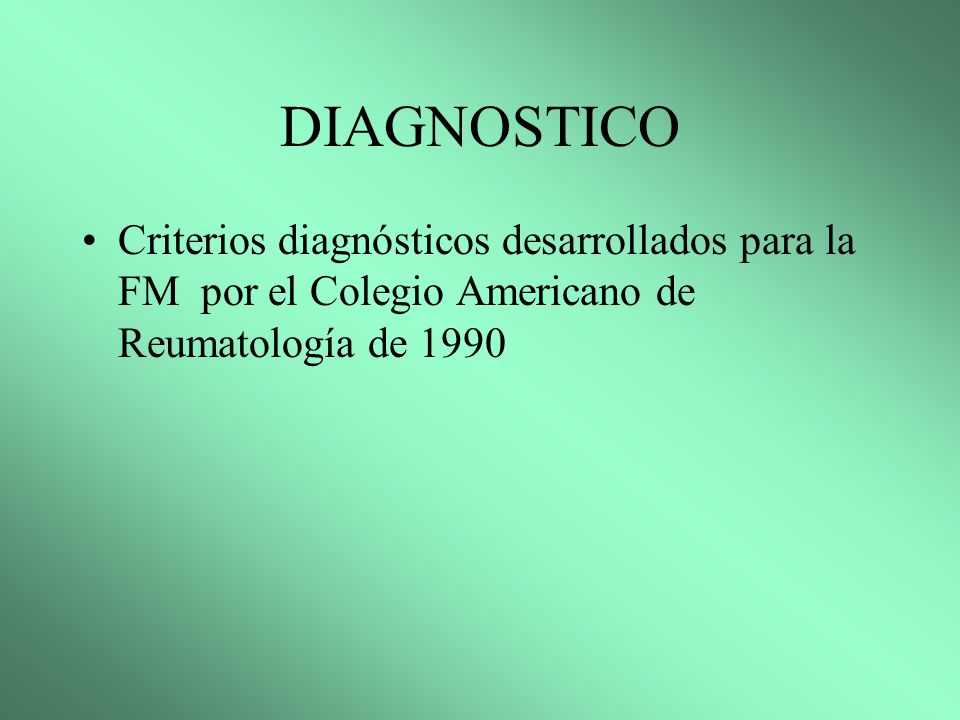 DIAGNOSTICO

• Criterios diagnósticos desarrollados para la FM por el Colegio Americano de Reumatología de 1990